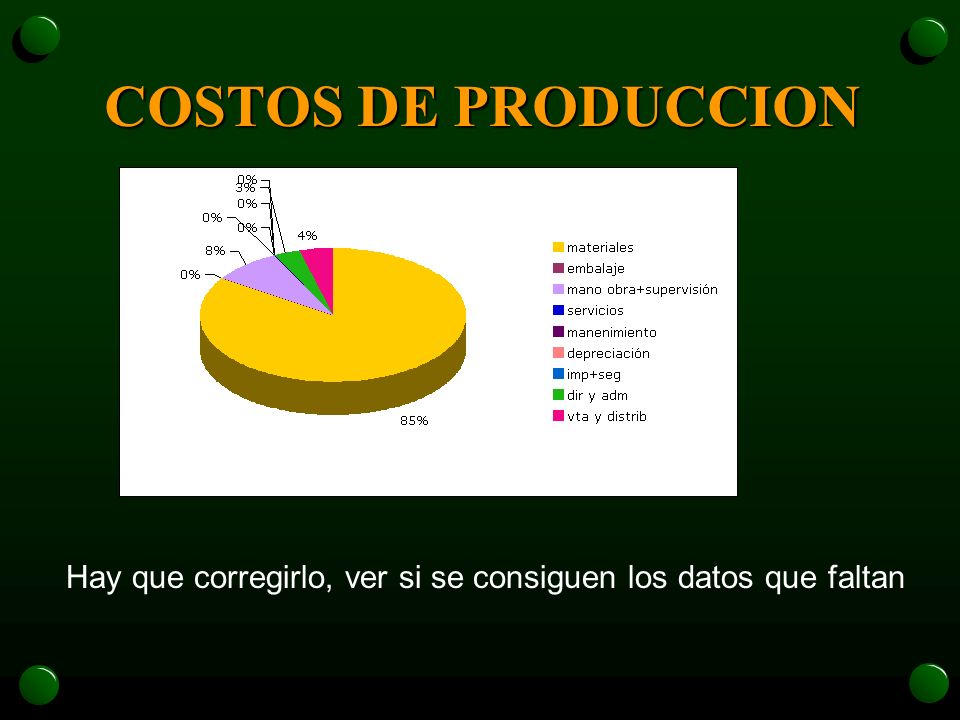 COSTOS DE PRODUCCION

0%
3%
0%
0%
0%
4%
8%
0%
85%

materiales
embalaje
mano obra+supervisión
servicios
manenimiento
depreciación
imp+seg
dir y adm
vta y distrib

Hay que corregirlo, ver si se consiguen los datos que faltan